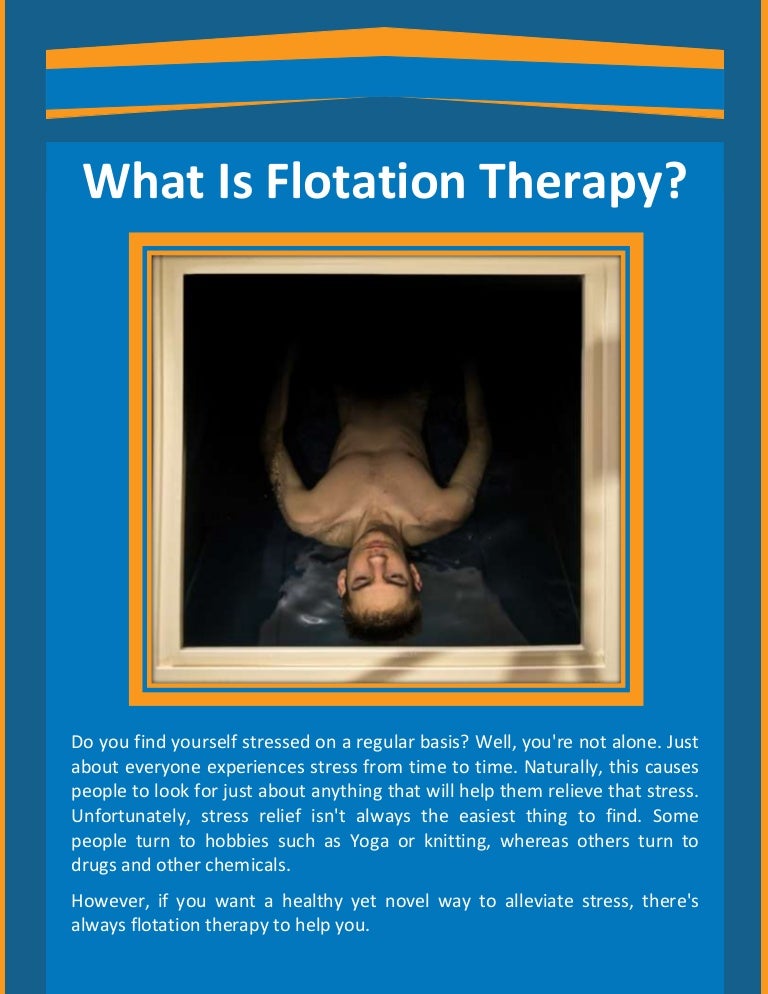 What Is Flotation Therapy?

Do you find yourself stressed on a regular basis? Well, you're not alone. Just about everyone experiences stress from time to time. Naturally, this causes people to look for just about anything that will help them relieve that stress. Unfortunately, stress relief isn't always the easiest thing to find. Some people turn to hobbies such as Yoga or knitting, whereas others turn to drugs and other chemicals.

However, if you want a healthy yet novel way to alleviate stress, there's always flotation therapy to help you.